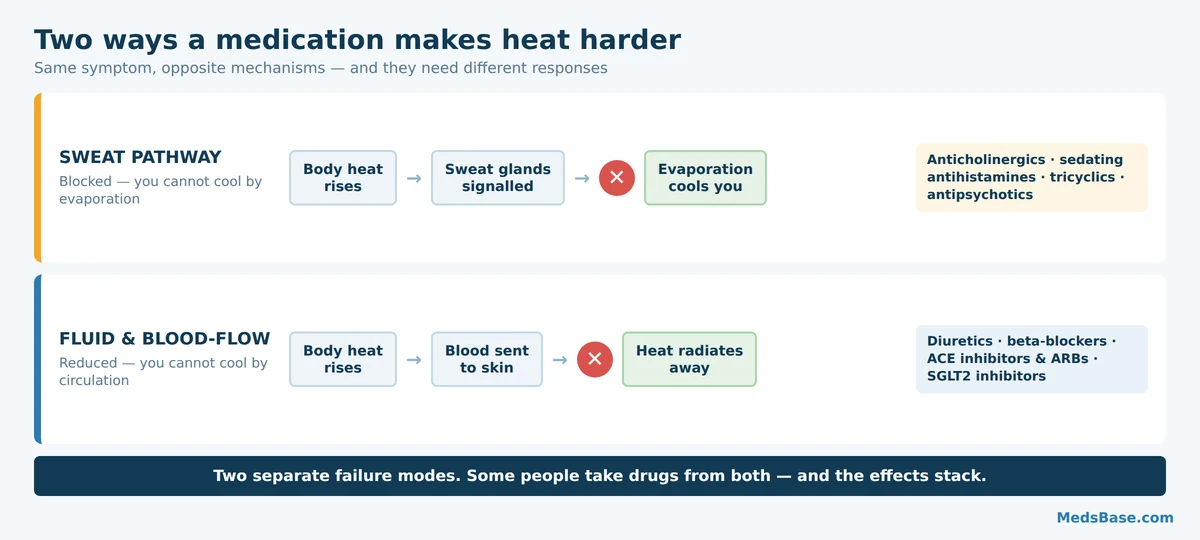 Two ways a medication makes heat harder

Same symptom, opposite mechanisms — and they need different responses

SWEAT PATHWAY

Blocked — you cannot cool by evaporation

Body heat rises → Sweat glands signalled → ✕ Evaporation cools you

Anticholinergics · sedating antihistamines · tricyclics · antipsychotics

FLUID & BLOOD-FLOW

Reduced — you cannot cool by circulation

Body heat rises → Blood sent to skin → ✕ Heat radiates away

Diuretics · beta-blockers · ACE inhibitors & ARBs · SGLT2 inhibitors

Two separate failure modes. Some people take drugs from both — and the effects stack.

MedsBase.com